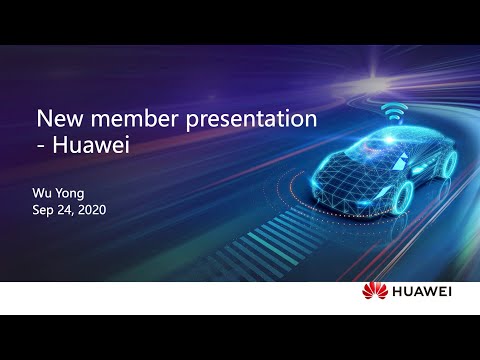 New member presentation
- Huawei

Wu Yong
Sep 24, 2020

HUAWEI